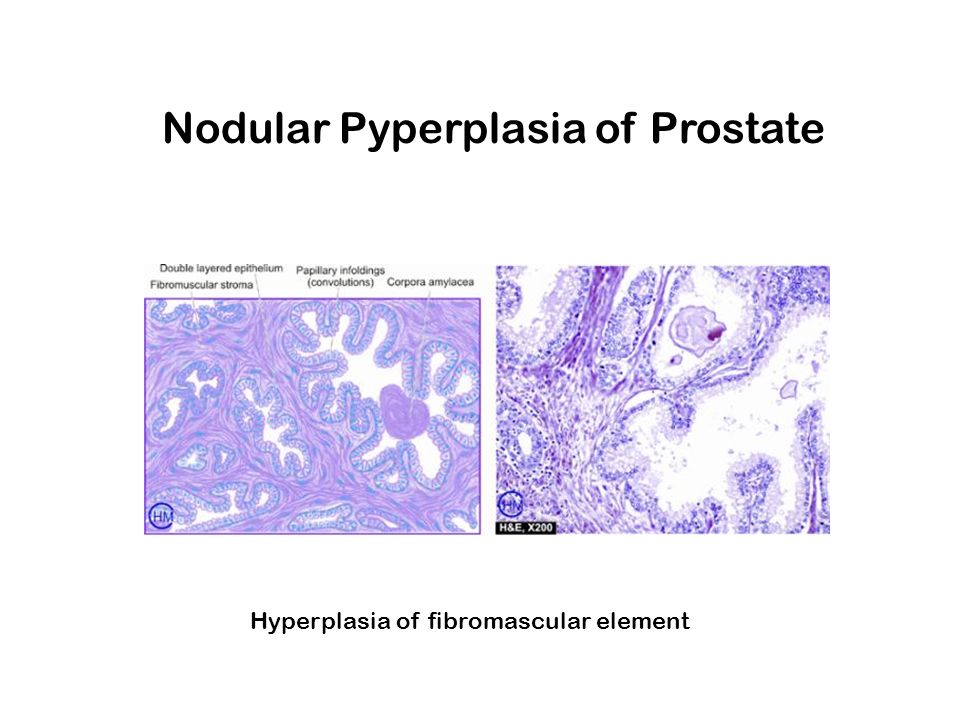 Nodular Pyperplasia of Prostate

Double layered epithelium
Fibromuscular stroma
Papillary infoldings (convolutions)
Corpora amylacea

HM

HM
H&E, X200

Hyperplasia of fibromascular element